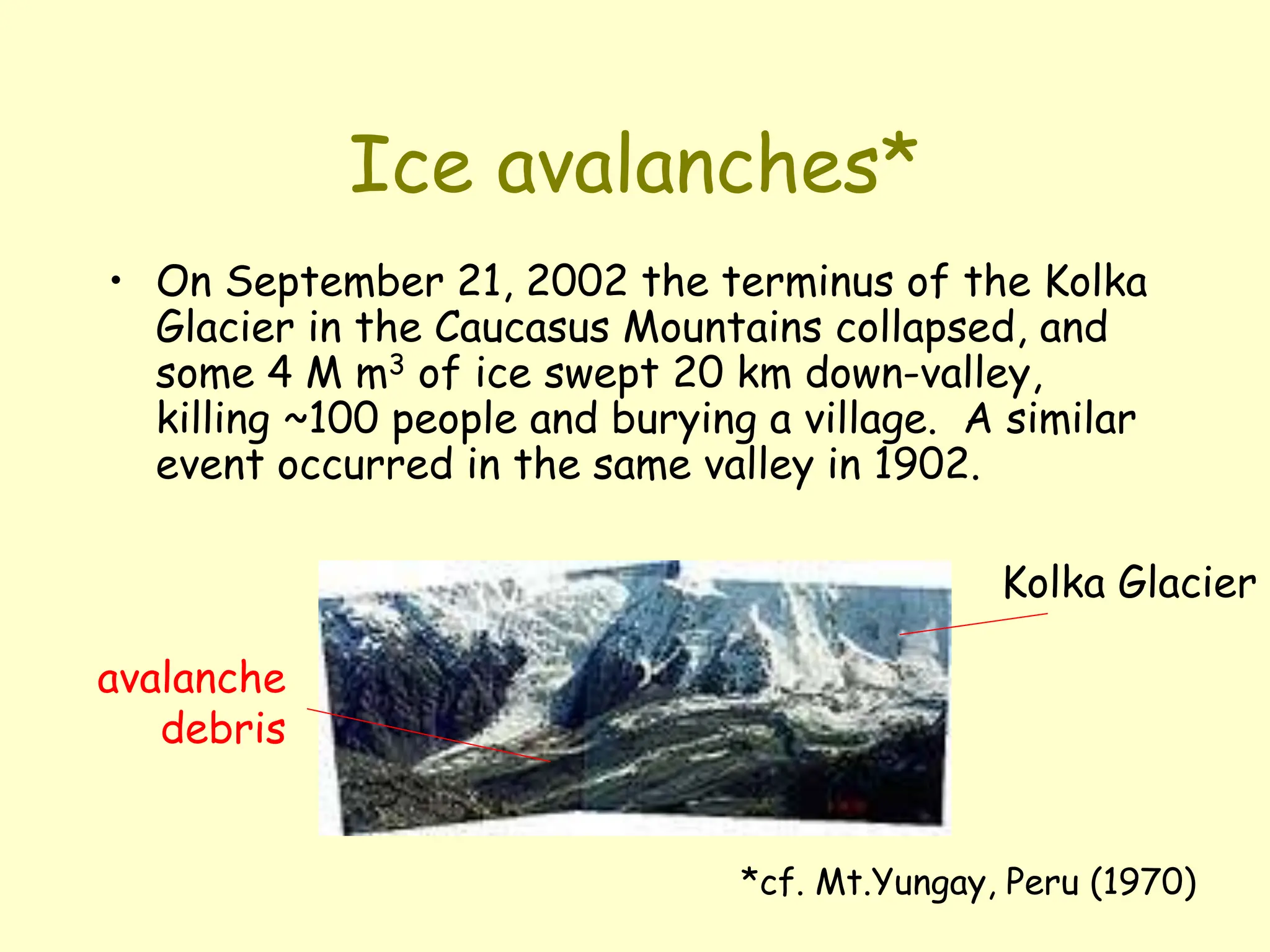 Ice avalanches*

• On September 21, 2002 the terminus of the Kolka Glacier in the Caucasus Mountains collapsed, and some 4 M $m^3$ of ice swept 20 km down-valley, killing ~100 people and burying a village. A similar event occurred in the same valley in 1902.

Kolka Glacier

avalanche debris

*cf. Mt.Yungay, Peru (1970)